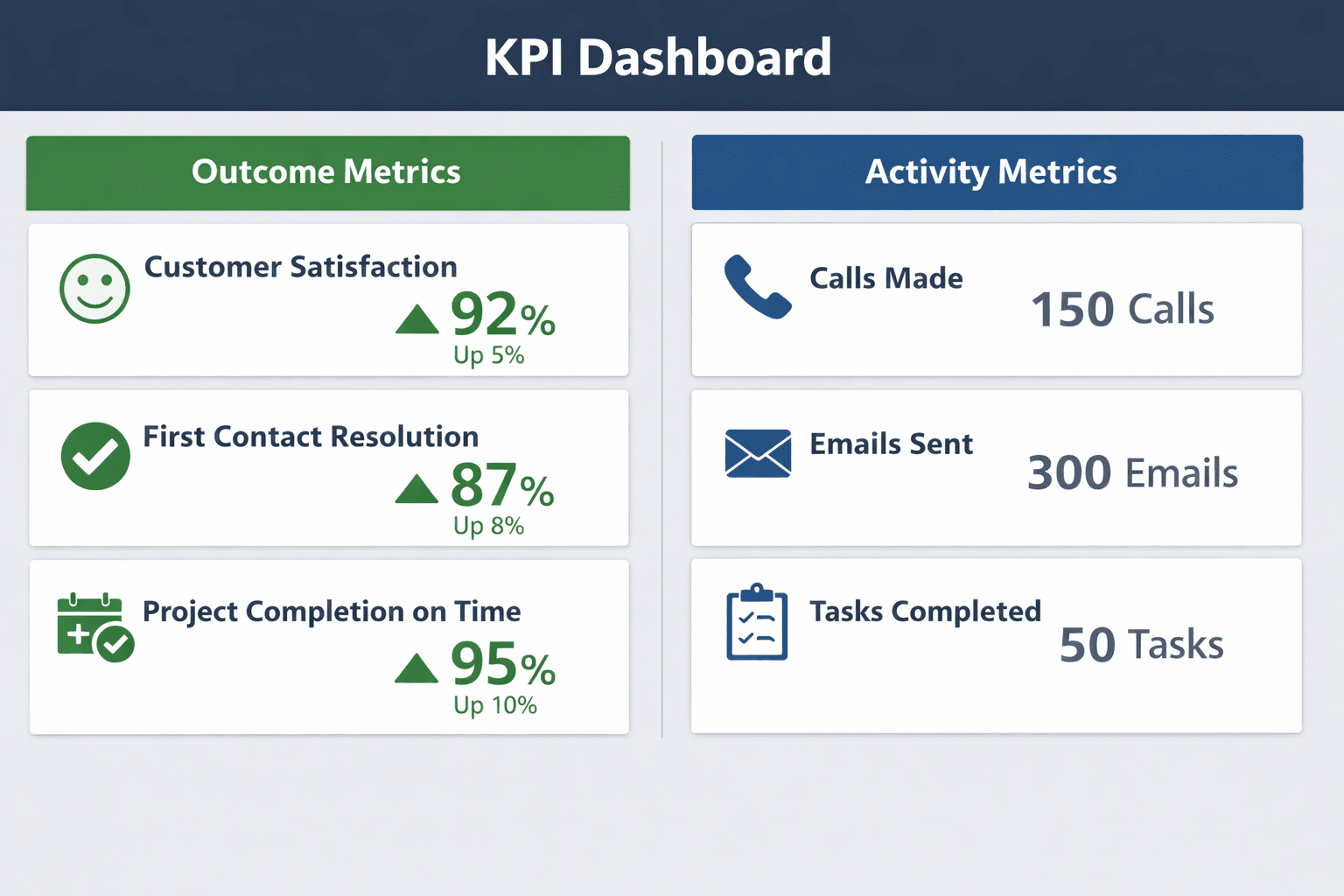 KPI Dashboard

Outcome Metrics

Customer Satisfaction
92%
Up 5%

First Contact Resolution
87%
Up 8%

Project Completion on Time
95%
Up 10%

Activity Metrics

Calls Made
150 Calls

Emails Sent
300 Emails

Tasks Completed
50 Tasks